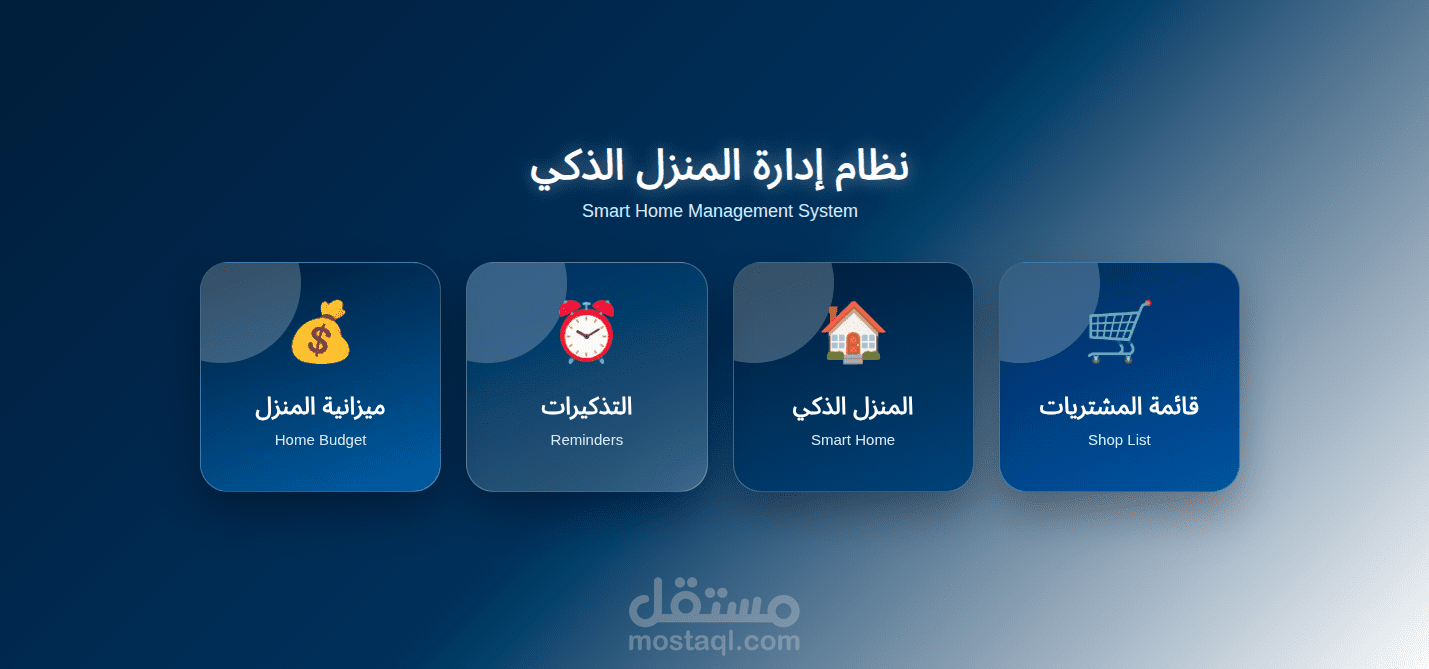 نظام إدارة المنزل الذكي
Smart Home Management System

قائمة المشتريات
Shop List

المنزل الذكي
Smart Home

التذكيرات
Reminders

ميزانية المنزل
Home Budget

مستقل
mostaql.com